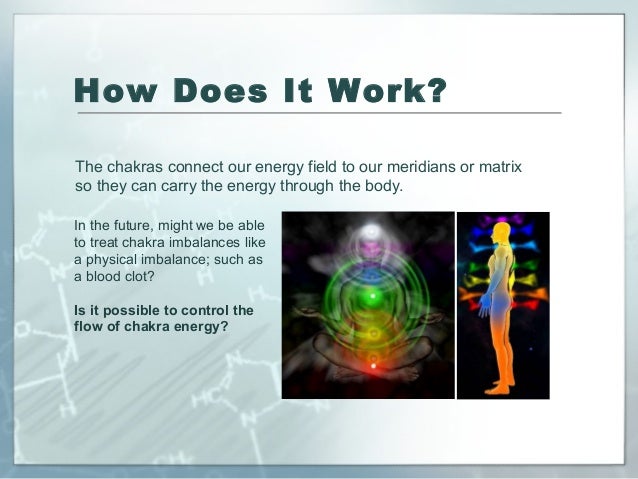 How Does It Work?

The chakras connect our energy field to our meridians or matrix so they can carry the energy through the body.

In the future, might we be able to treat chakra imbalances like a physical imbalance; such as a blood clot?

Is it possible to control the flow of chakra energy?